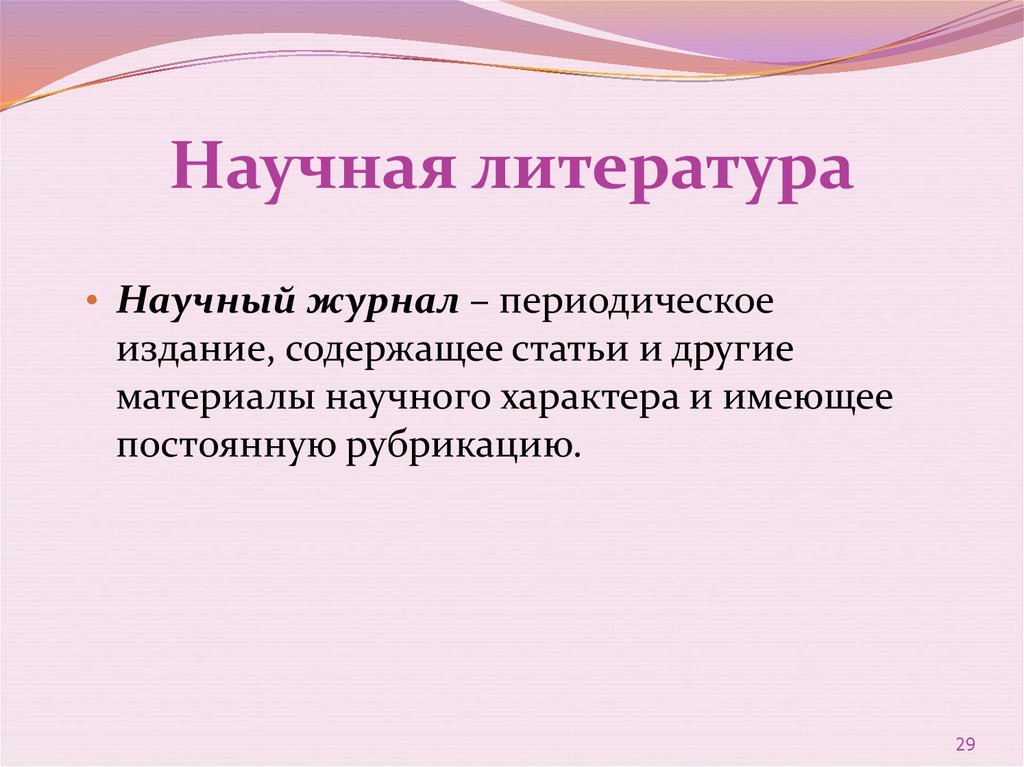 Научная литература

• Научный журнал – периодическое издание, содержащее статьи и другие материалы научного характера и имеющее постоянную рубрикацию.

29